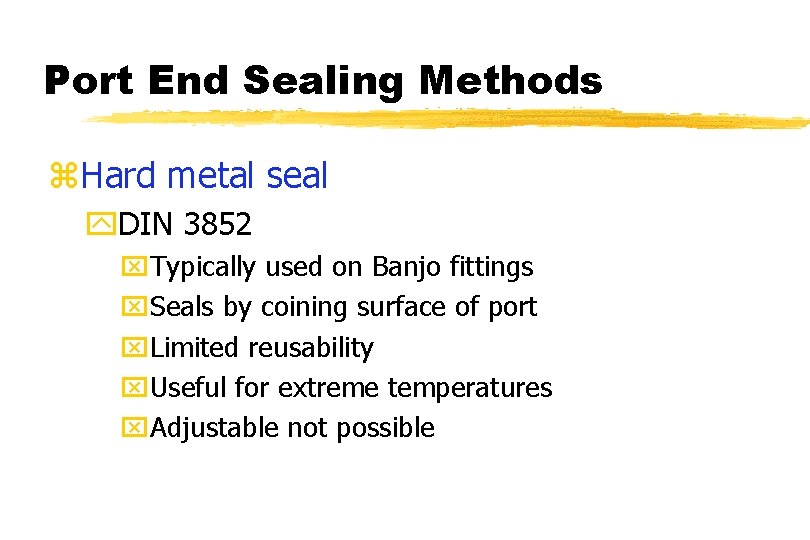 Port End Sealing Methods

Hard metal seal

DIN 3852

Typically used on Banjo fittings

Seals by coining surface of port

Limited reusability

Useful for extreme temperatures

Adjustable not possible